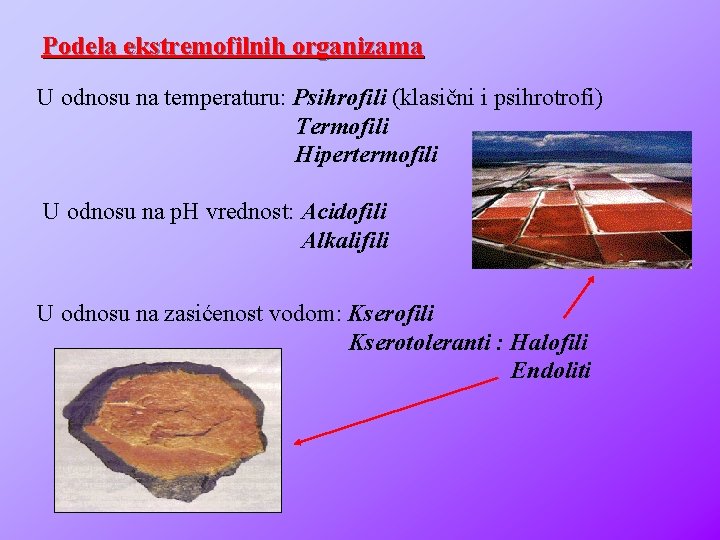 Podela ekstremofilnih organizama

U odnosu na temperaturu: Psihrofili (klasični i psihrotrofi)
Termofili
Hipertermofili

U odnosu na pH vrednost: Acidofili
Alkalifili

U odnosu na zasićenost vodom: Kserofili
Kserotoleranti : Halofili
Endoliti